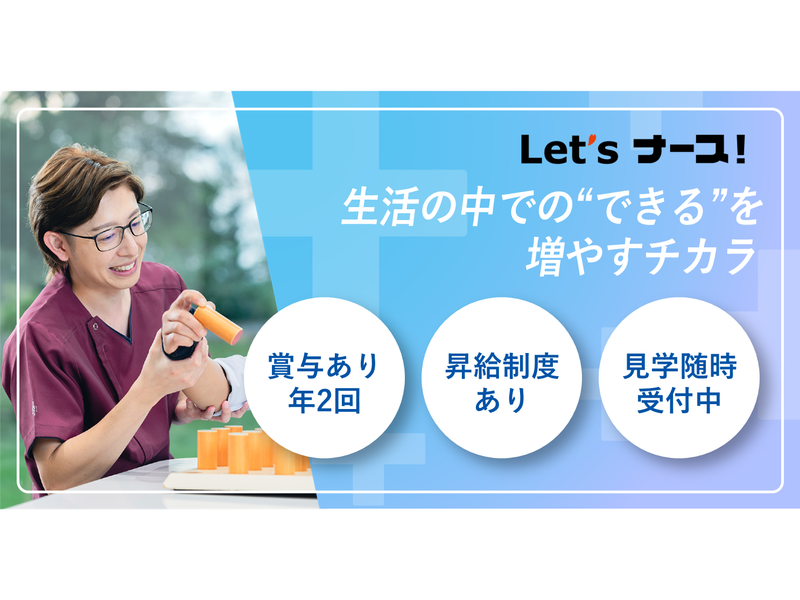 Let's ナース!

生活の中での“できる”を増やすチカラ

賞与あり
年2回

昇給制度
あり

見学随時
受付中